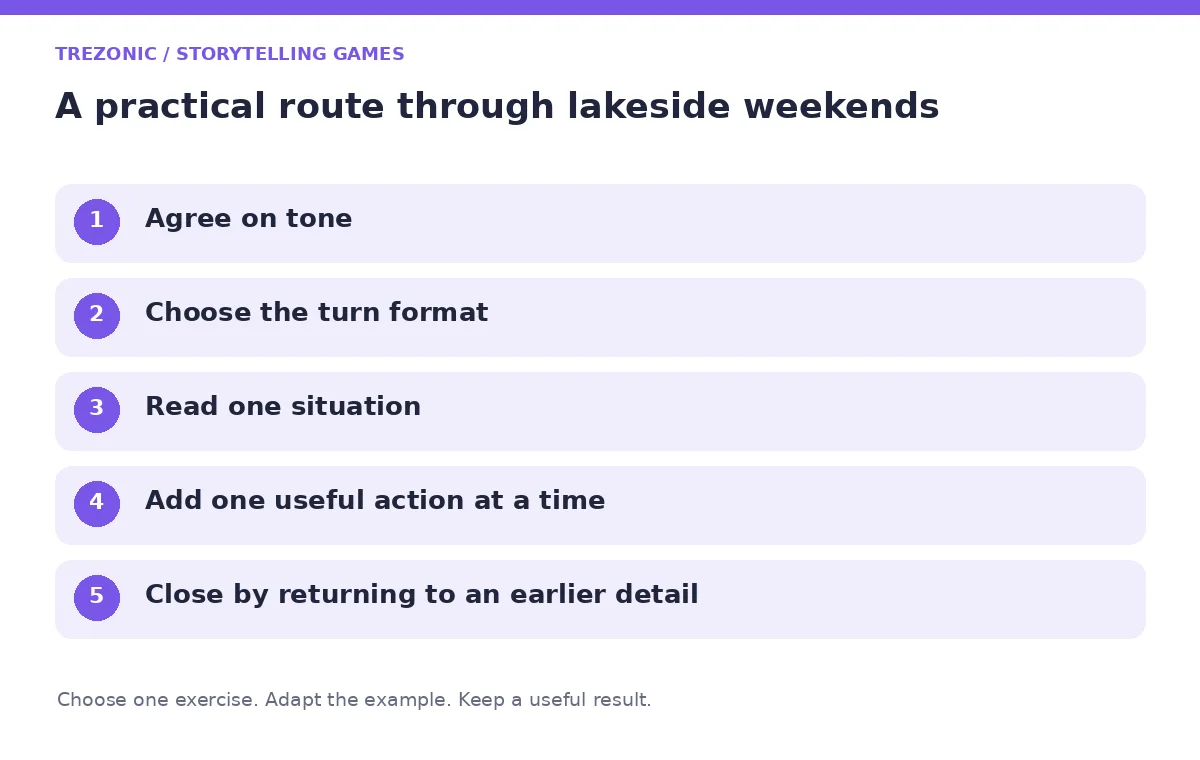 TREZONIC / STORYTELLING GAMES

A practical route through lakeside weekends

1 Agree on tone

2 Choose the turn format

3 Read one situation

4 Add one useful action at a time

5 Close by returning to an earlier detail

Choose one exercise. Adapt the example. Keep a useful result.